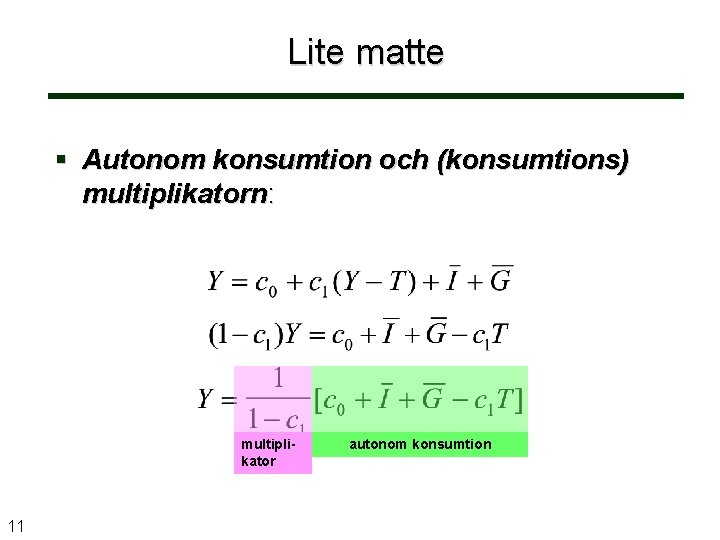 Lite matte

▪ Autonom konsumtion och (konsumtions) multiplikatorn:

$Y = c_0 + c_1(Y - T) + \bar{I} + \bar{G}$

$(1 - c_1)Y = c_0 + \bar{I} + \bar{G} - c_1 T$

$Y = \frac{1}{1 - c_1}[c_0 + \bar{I} + \bar{G} - c_1 T]$

multiplikator

autonom konsumtion

11